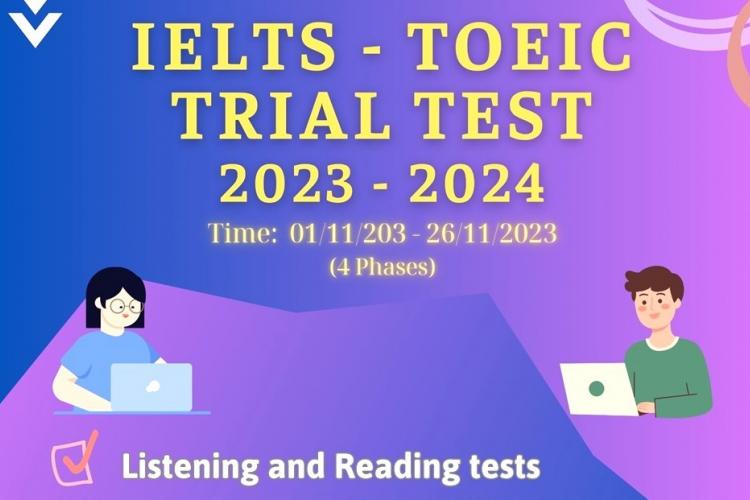 IELTS - TOEIC TRIAL TEST 2023 - 2024

Time: 01/11/203 - 26/11/2023
(4 Phases)

Listening and Reading tests